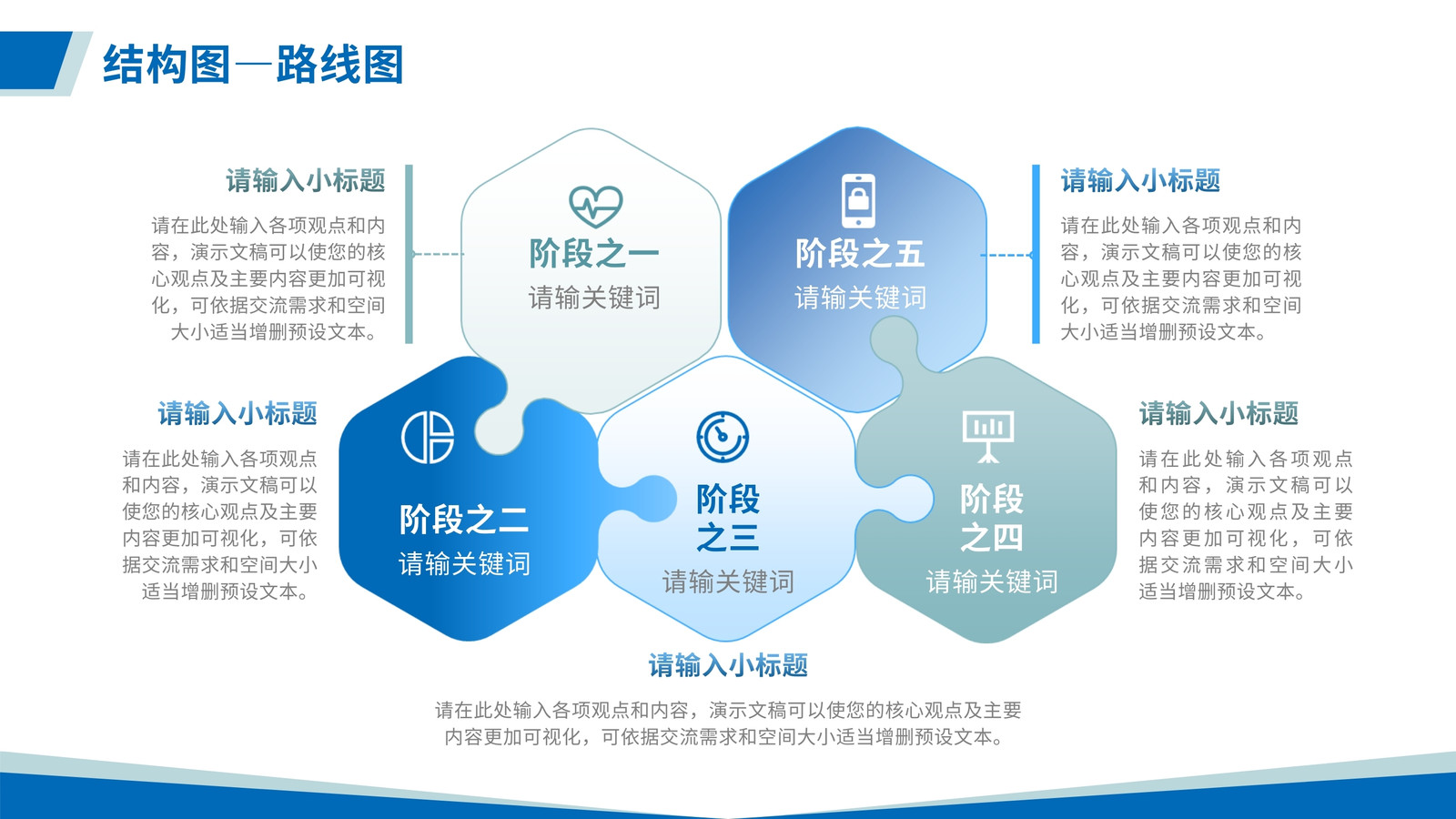 结构图—路线图

请输入小标题

请在此处输入各项观点和内容，演示文稿可以使您的核心观点及主要内容更加可视化，可依据交流需求和空间大小适当增删预设文本。

阶段之一
请输关键词

阶段之五
请输关键词

请输入小标题

请在此处输入各项观点和内容，演示文稿可以使您的核心观点及主要内容更加可视化，可依据交流需求和空间大小适当增删预设文本。

请输入小标题

请在此处输入各项观点和内容，演示文稿可以使您的核心观点及主要内容更加可视化，可依据交流需求和空间大小适当增删预设文本。

阶段之二
请输关键词

阶段之三
请输关键词

阶段之四
请输关键词

请输入小标题

请在此处输入各项观点和内容，演示文稿可以使您的核心观点及主要内容更加可视化，可依据交流需求和空间大小适当增删预设文本。

请输入小标题

请在此处输入各项观点和内容，演示文稿可以使您的核心观点及主要内容更加可视化，可依据交流需求和空间大小适当增删预设文本。